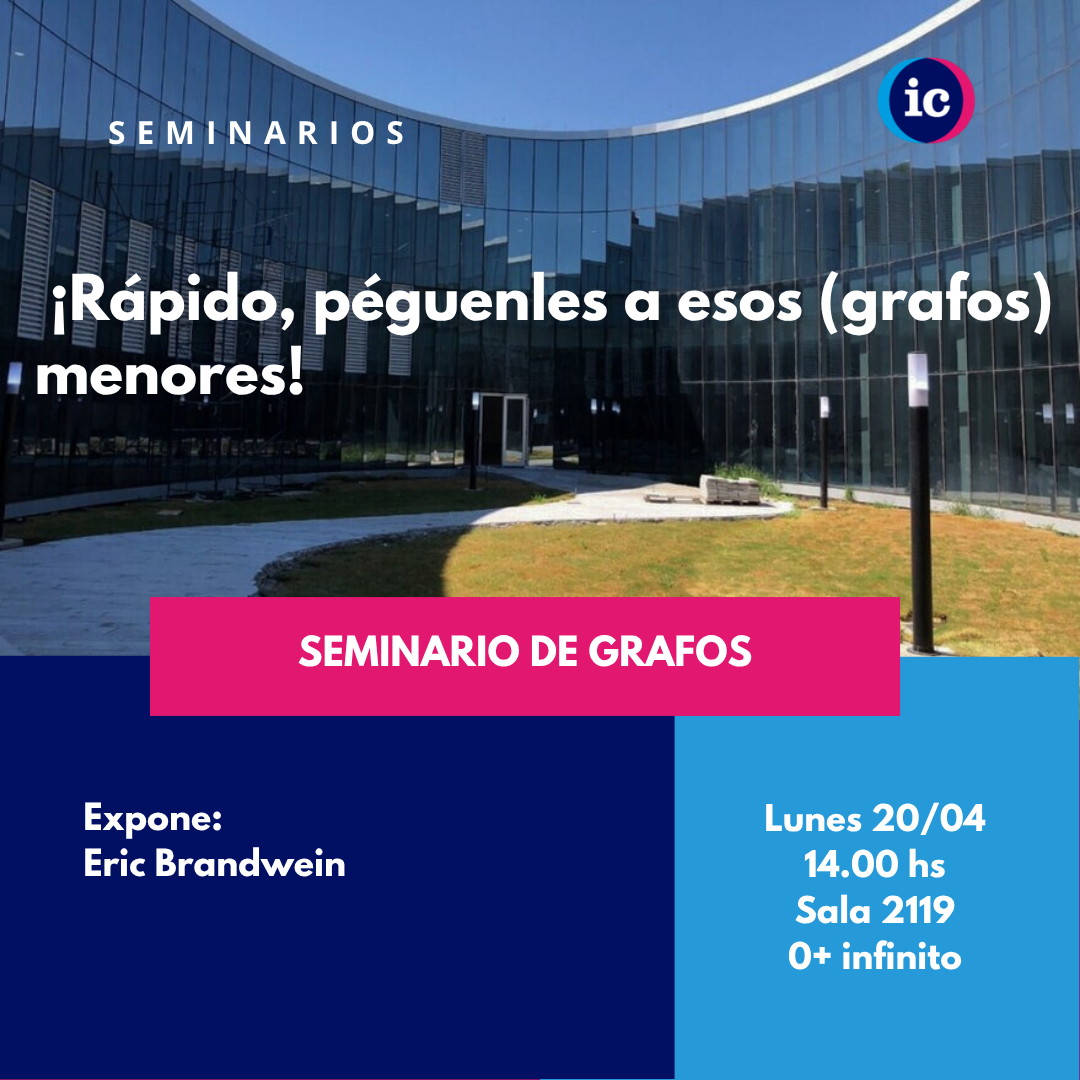 SEMINARIOS

ic

¡Rápido, péguenles a esos (grafos) menores!

SEMINARIO DE GRAFOS

Expone:
Eric Brandwein

Lunes 20/04
14.00 hs
Sala 2119
0+ infinito